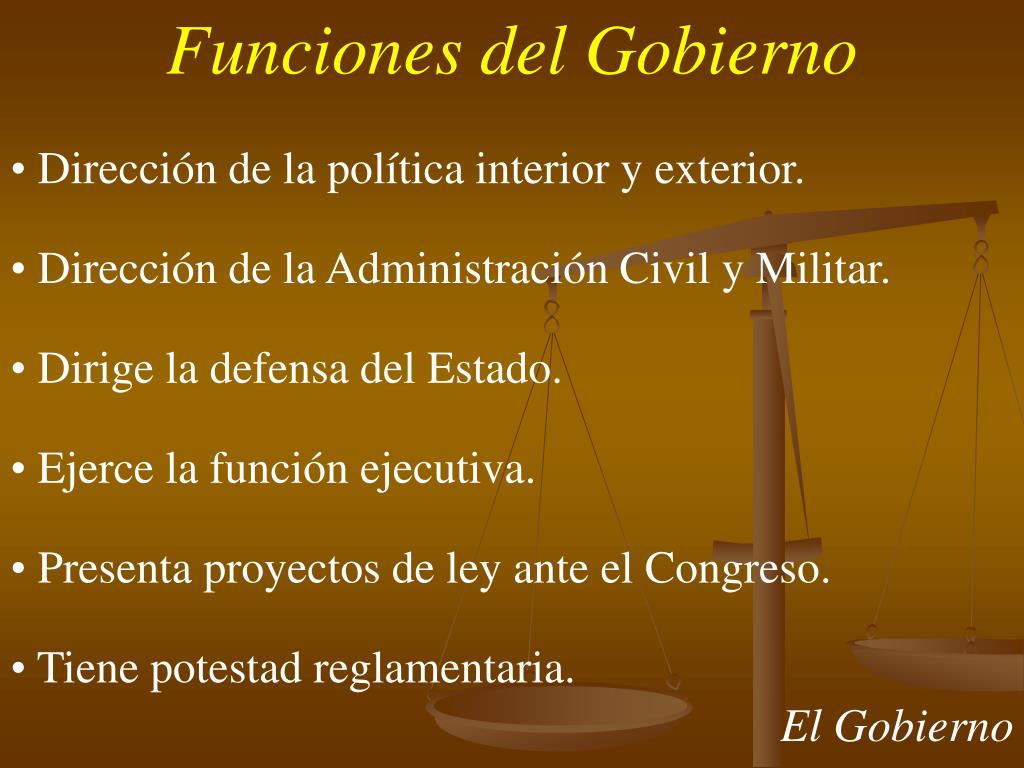 Funciones del Gobierno

• Dirección de la política interior y exterior.

• Dirección de la Administración Civil y Militar.

• Dirige la defensa del Estado.

• Ejerce la función ejecutiva.

• Presenta proyectos de ley ante el Congreso.

• Tiene potestad reglamentaria.

El Gobierno